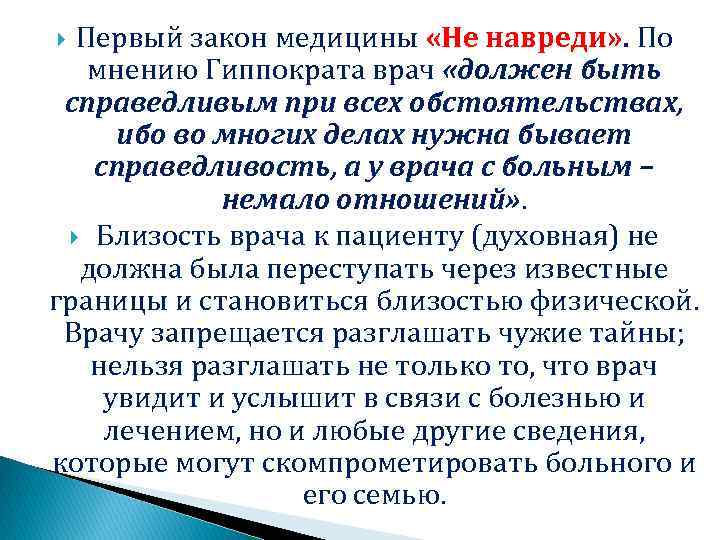 Первый закон медицины «Не навреди». По мнению Гиппократа врач «должен быть справедливым при всех обстоятельствах, ибо во многих делах нужна бывает справедливость, а у врача с больным – немало отношений».

Близость врача к пациенту (духовная) не должна была переступать через известные границы и становиться близостью физической. Врачу запрещается разглашать чужие тайны; нельзя разглашать не только то, что врач увидит и услышит в связи с болезнью и лечением, но и любые другие сведения, которые могут скомпрометировать больного и его семью.